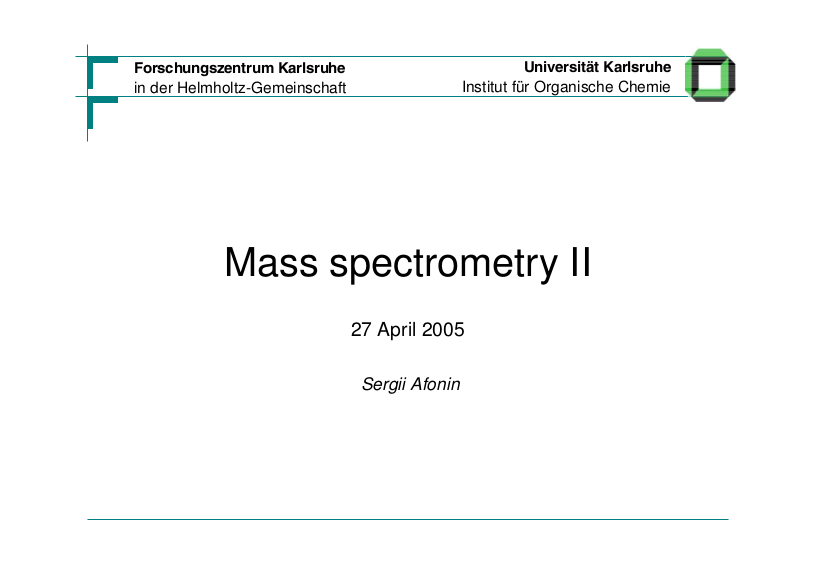 Forschungszentrum Karlsruhe
in der Helmholtz-Gemeinschaft

Universität Karlsruhe
Institut für Organische Chemie

Mass spectrometry II

27 April 2005

Sergii Afonin